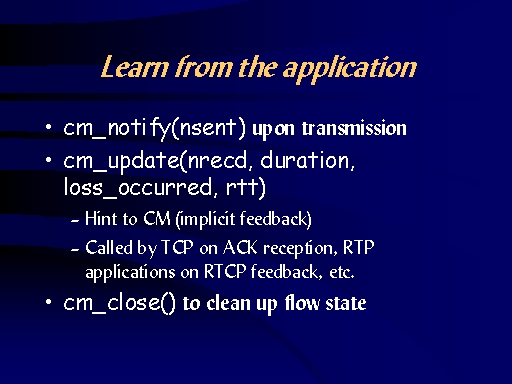 Learn from the application

• cm_notify(nsent) upon transmission
• cm_update(nrecd, duration, loss_occurred, rtt)
– Hint to CM (implicit feedback)
– Called by TCP on ACK reception, RTP applications on RTCP feedback, etc.
• cm_close() to clean up flow state